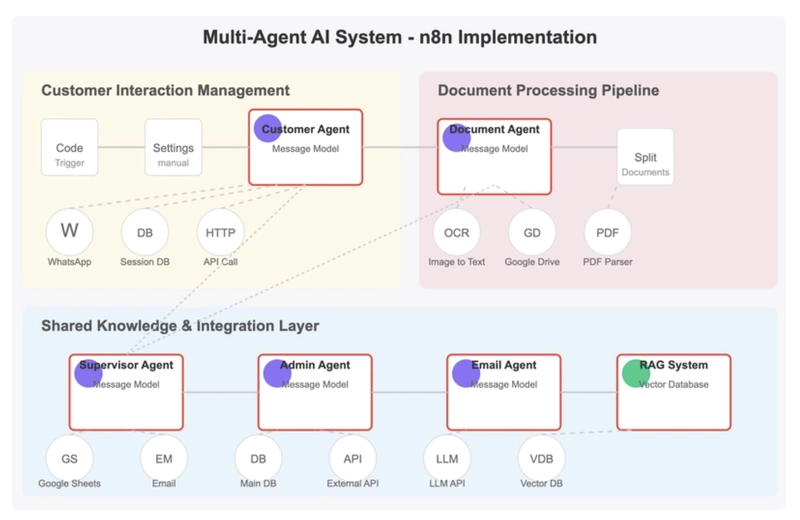 Multi-Agent AI System - n8n Implementation

Customer Interaction Management

Code
Trigger

Settings
manual

Customer Agent
Message Model

W
WhatsApp

DB
Session DB

HTTP
API Call

Document Processing Pipeline

Document Agent
Message Model

Split
Documents

OCR
Image to Text

GD
Google Drive

PDF
PDF Parser

Shared Knowledge & Integration Layer

Supervisor Agent
Message Model

Admin Agent
Message Model

Email Agent
Message Model

RAG System
Vector Database

GS
Google Sheets

EM
Email

DB
Main DB

API
External API

LLM
LLM API

VDB
Vector DB